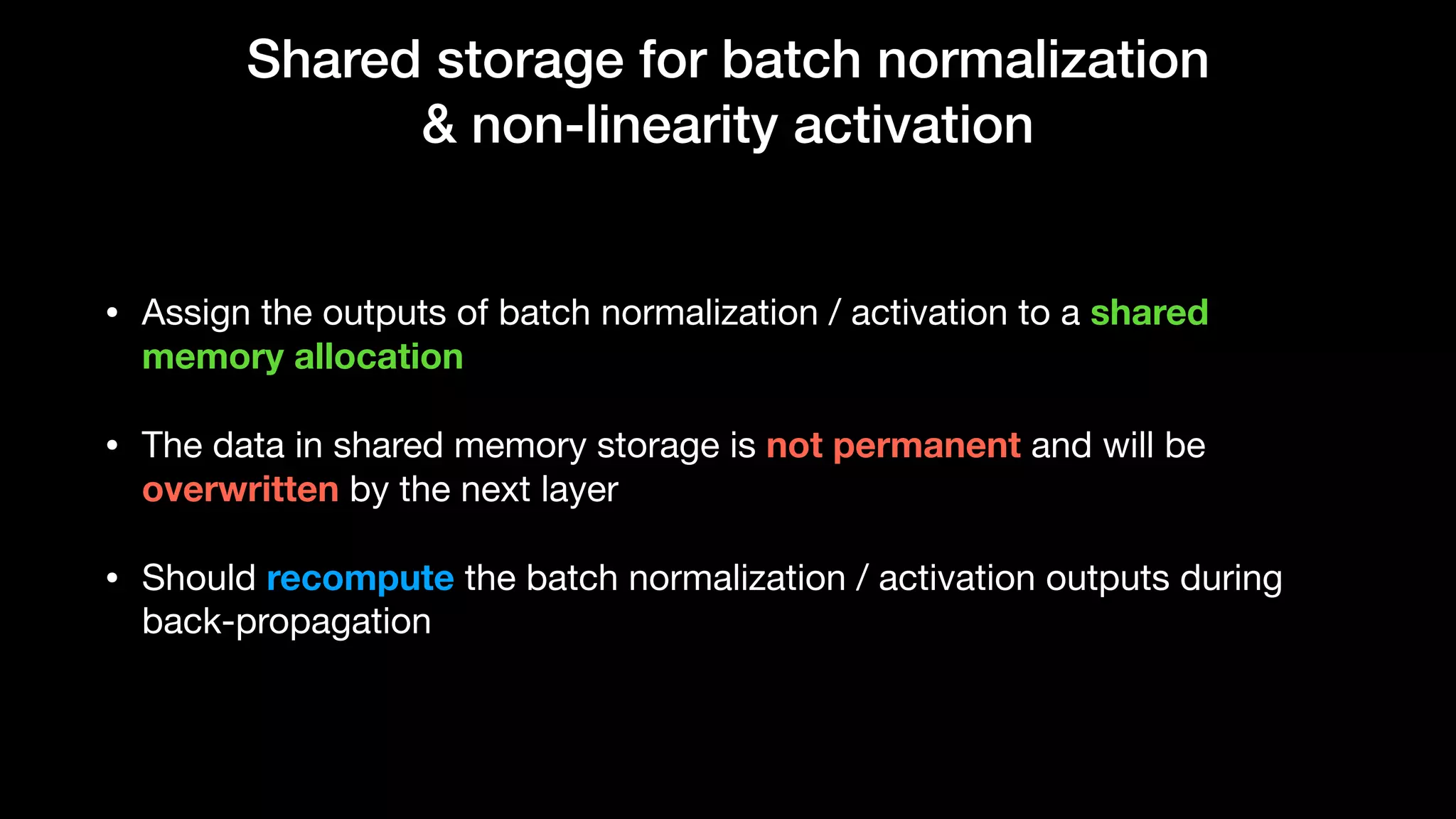 Shared storage for batch normalization & non-linearity activation

• Assign the outputs of batch normalization / activation to a shared memory allocation

• The data in shared memory storage is not permanent and will be overwritten by the next layer

• Should recompute the batch normalization / activation outputs during back-propagation